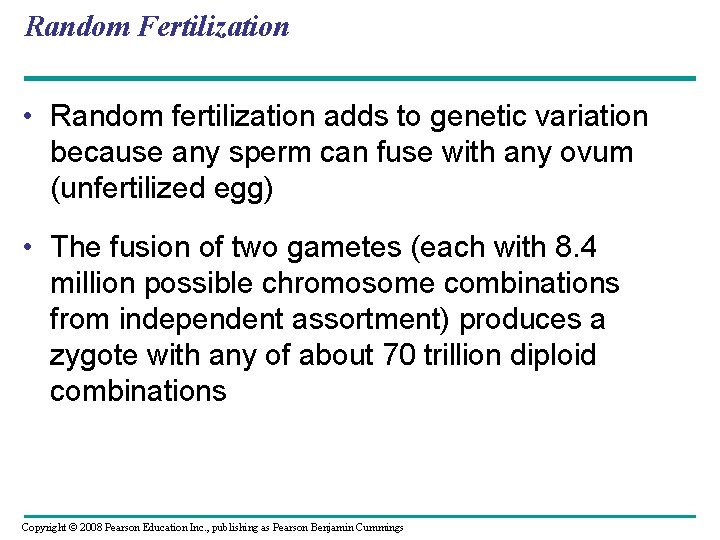 Random Fertilization

• Random fertilization adds to genetic variation because any sperm can fuse with any ovum (unfertilized egg)

• The fusion of two gametes (each with 8.4 million possible chromosome combinations from independent assortment) produces a zygote with any of about 70 trillion diploid combinations

Copyright © 2008 Pearson Education Inc., publishing as Pearson Benjamin Cummings